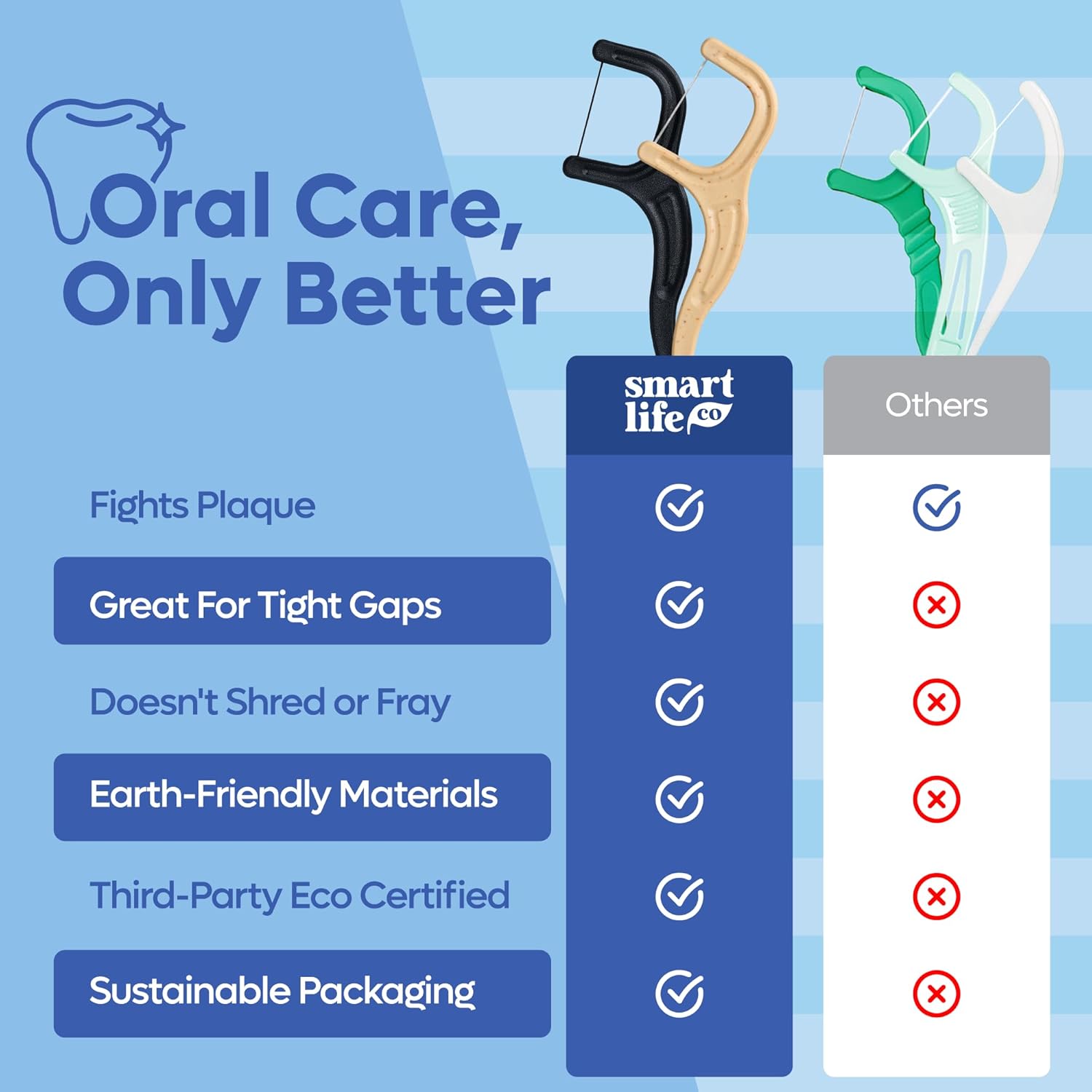 Oral Care, Only Better

| | smart life co | Others |
|---|---|---|
| Fights Plaque | ✓ | ✓ |
| Great For Tight Gaps | ✓ | ✗ |
| Doesn't Shred or Fray | ✓ | ✗ |
| Earth-Friendly Materials | ✓ | ✗ |
| Third-Party Eco Certified | ✓ | ✗ |
| Sustainable Packaging | ✓ | ✗ |